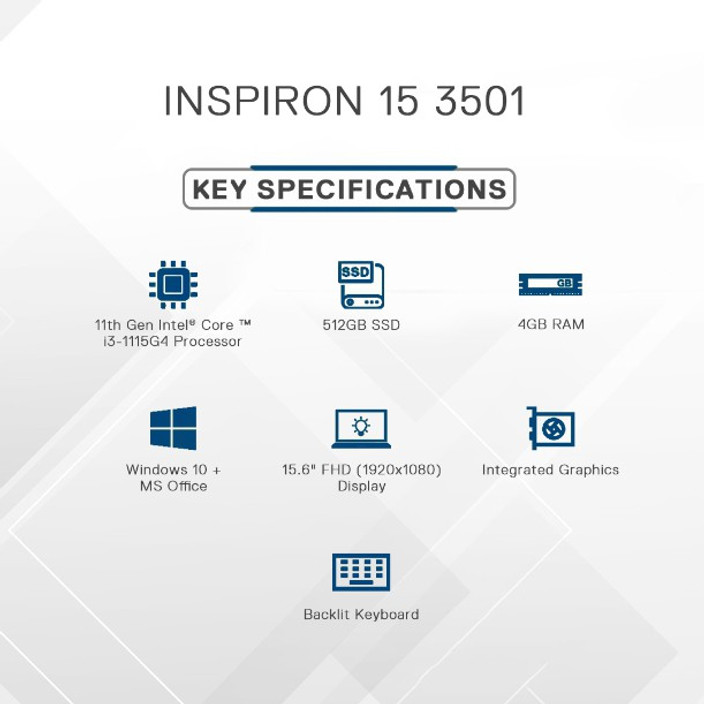 INSPIRON 15 3501

KEY SPECIFICATIONS

11th Gen Intel® Core ™ i3-1115G4 Processor

SSD

512GB SSD

GB

4GB RAM

Windows 10 + MS Office

15.6" FHD (1920x1080) Display

Integrated Graphics

Backlit Keyboard